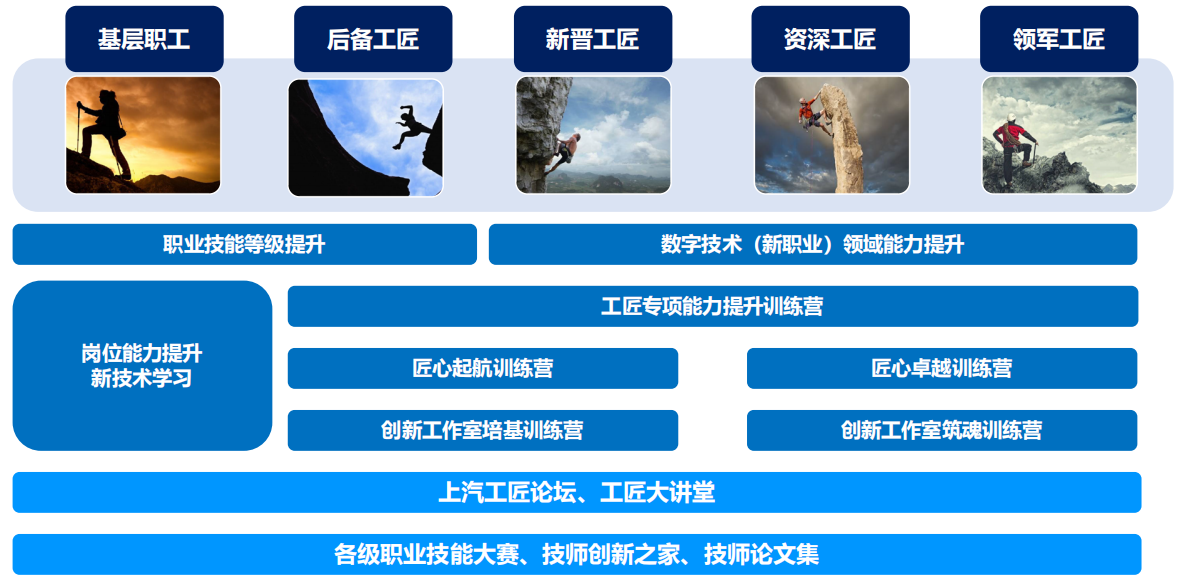 基层职工

后备工匠

新晋工匠

资深工匠

领军工匠

职业技能等级提升

数字技术（新职业）领域能力提升

岗位能力提升
新技术学习

工匠专项能力提升训练营

匠心起航训练营

匠心卓越训练营

创新工作室培基训练营

创新工作室筑魂训练营

上汽工匠论坛、工匠大讲堂

各级职业技能大赛、技师创新之家、技师论文集